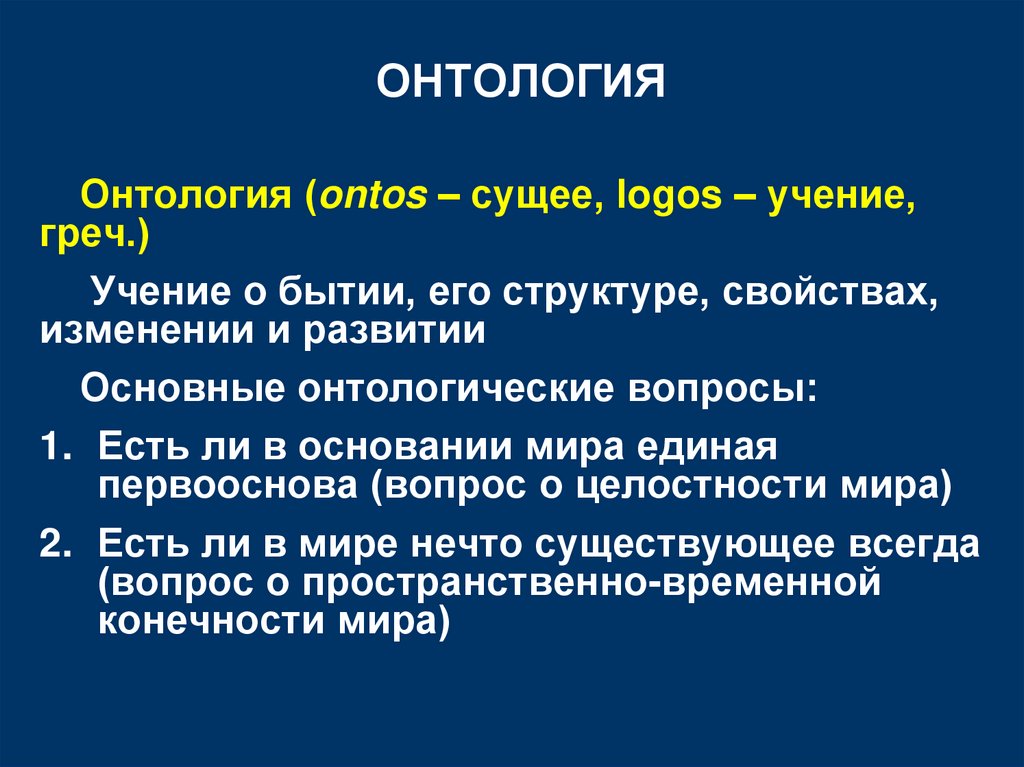 ОНТОЛОГИЯ

Онтология (ontos – сущее, logos – учение, греч.)

Учение о бытии, его структуре, свойствах, изменении и развитии

Основные онтологические вопросы:

1. Есть ли в основании мира единая первооснова (вопрос о целостности мира)

2. Есть ли в мире нечто существующее всегда (вопрос о пространственно-временной конечности мира)